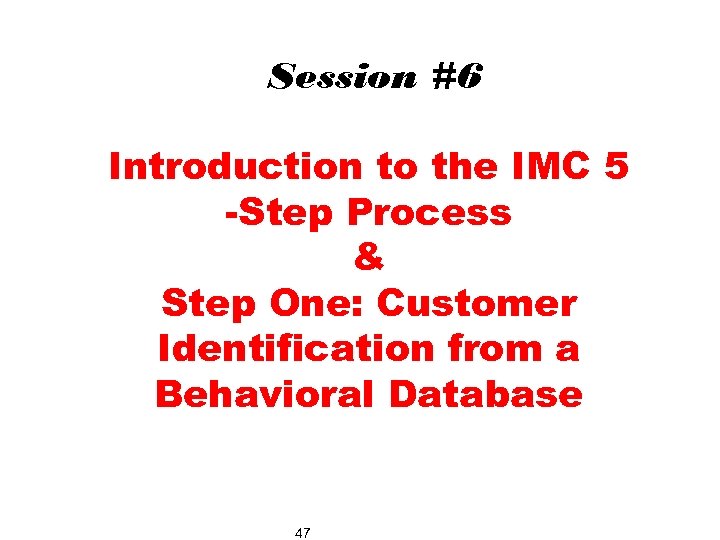 Session #6

Introduction to the IMC 5 -Step Process
&
Step One: Customer Identification from a Behavioral Database

47